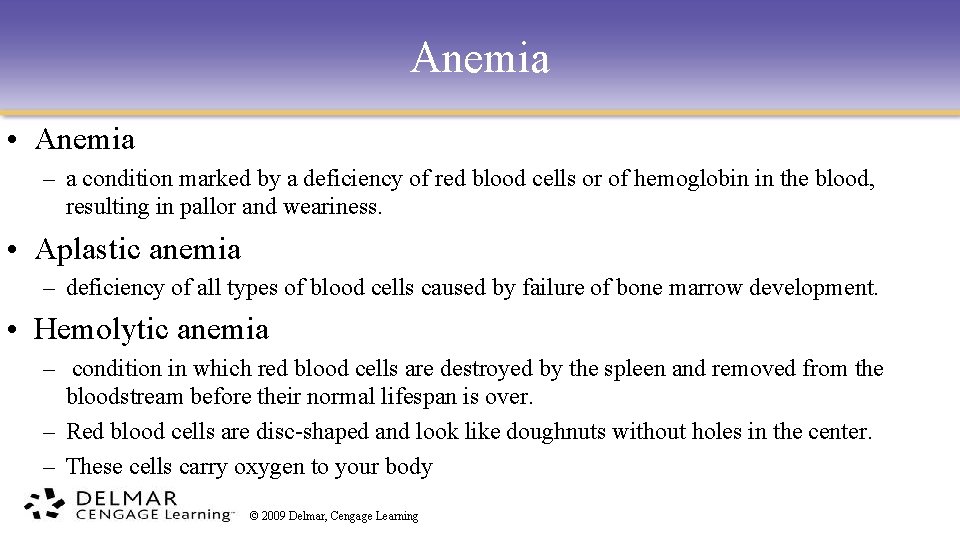 Anemia

• Anemia
– a condition marked by a deficiency of red blood cells or of hemoglobin in the blood, resulting in pallor and weariness.

• Aplastic anemia
– deficiency of all types of blood cells caused by failure of bone marrow development.

• Hemolytic anemia
– condition in which red blood cells are destroyed by the spleen and removed from the bloodstream before their normal lifespan is over.
– Red blood cells are disc-shaped and look like doughnuts without holes in the center.
– These cells carry oxygen to your body

DELMAR
CENGAGE Learning™

© 2009 Delmar, Cengage Learning